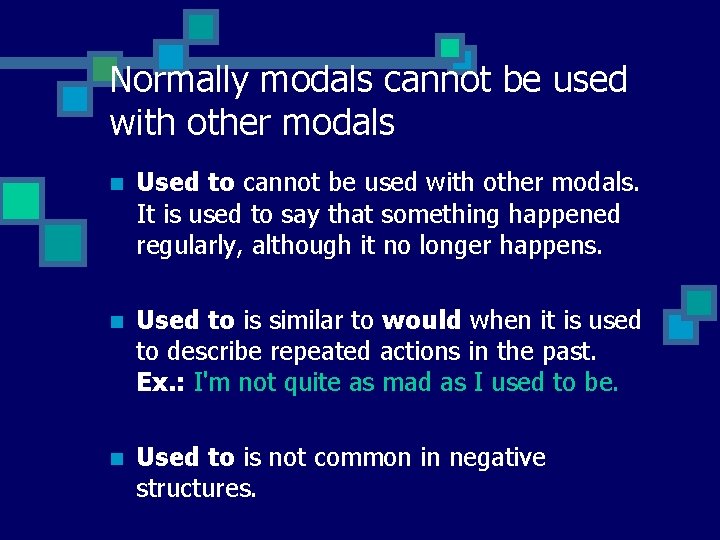 Normally modals cannot be used with other modals

Used to cannot be used with other modals. It is used to say that something happened regularly, although it no longer happens.

Used to is similar to would when it is used to describe repeated actions in the past. Ex.: I'm not quite as mad as I used to be.

Used to is not common in negative structures.